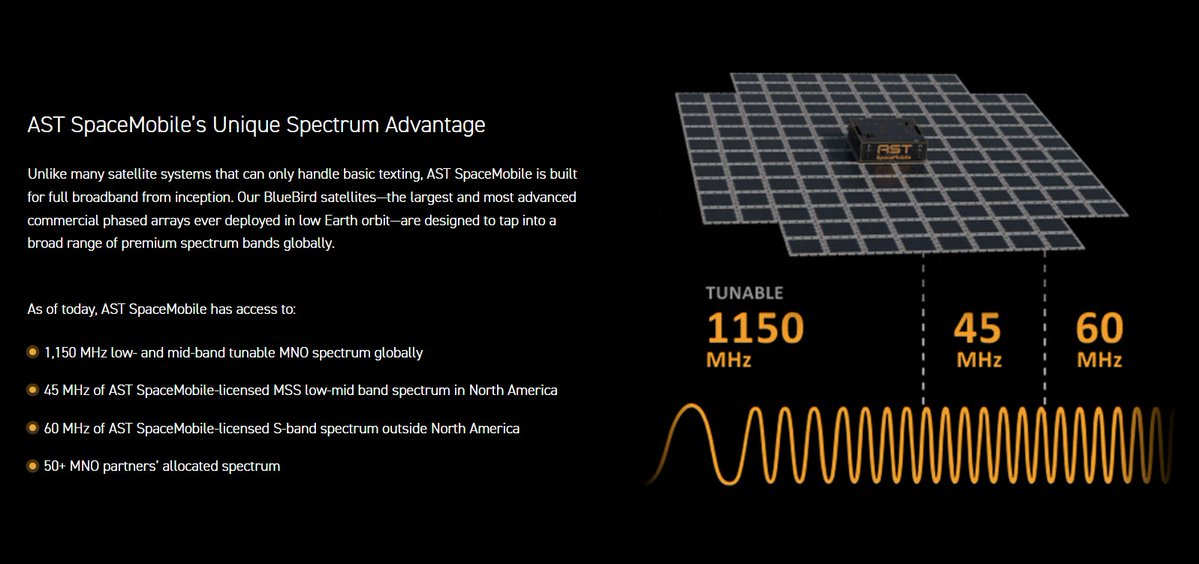 AST SpaceMobile's Unique Spectrum Advantage

Unlike many satellite systems that can only handle basic texting, AST SpaceMobile is built for full broadband from inception. Our BlueBird satellites—the largest and most advanced commercial phased arrays ever deployed in low Earth orbit—are designed to tap into a broad range of premium spectrum bands globally.

As of today, AST SpaceMobile has access to:

1,150 MHz low- and mid-band tunable MNO spectrum globally

45 MHz of AST SpaceMobile-licensed MSS low-mid band spectrum in North America

60 MHz of AST SpaceMobile-licensed S-band spectrum outside North America

50+ MNO partners' allocated spectrum

AST SpaceMobile

TUNABLE
1150
MHz

45
MHz

60
MHz